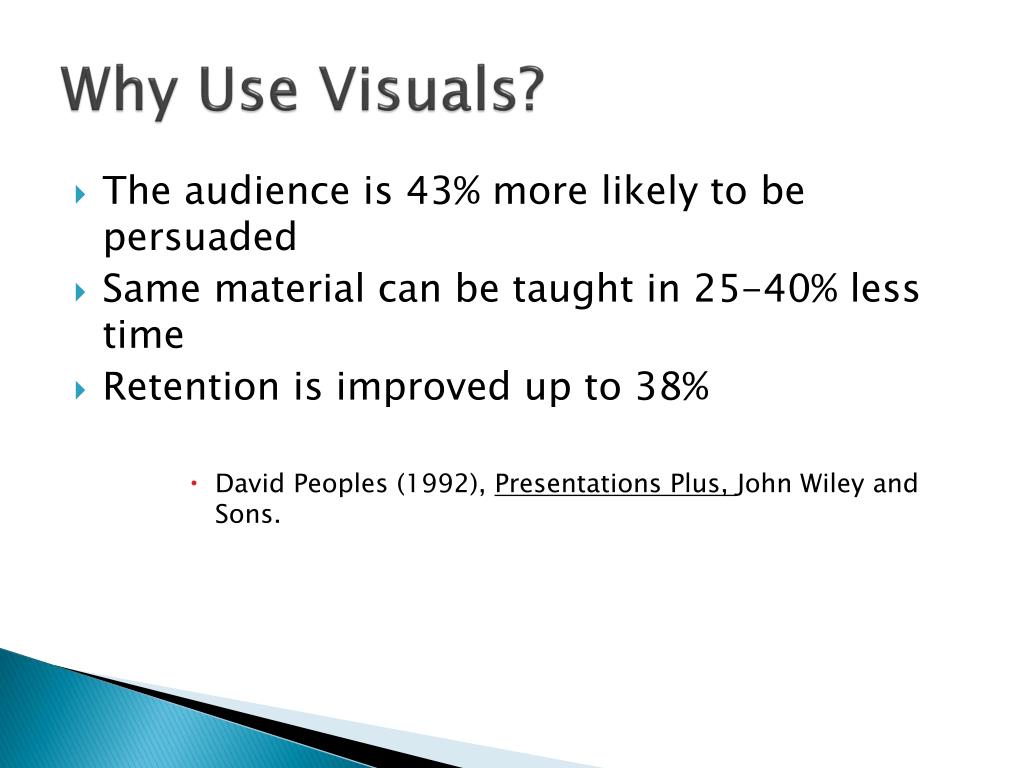 Why Use Visuals?

The audience is 43% more likely to be persuaded

Same material can be taught in 25-40% less time

Retention is improved up to 38%

David Peoples (1992), Presentations Plus, John Wiley and Sons.